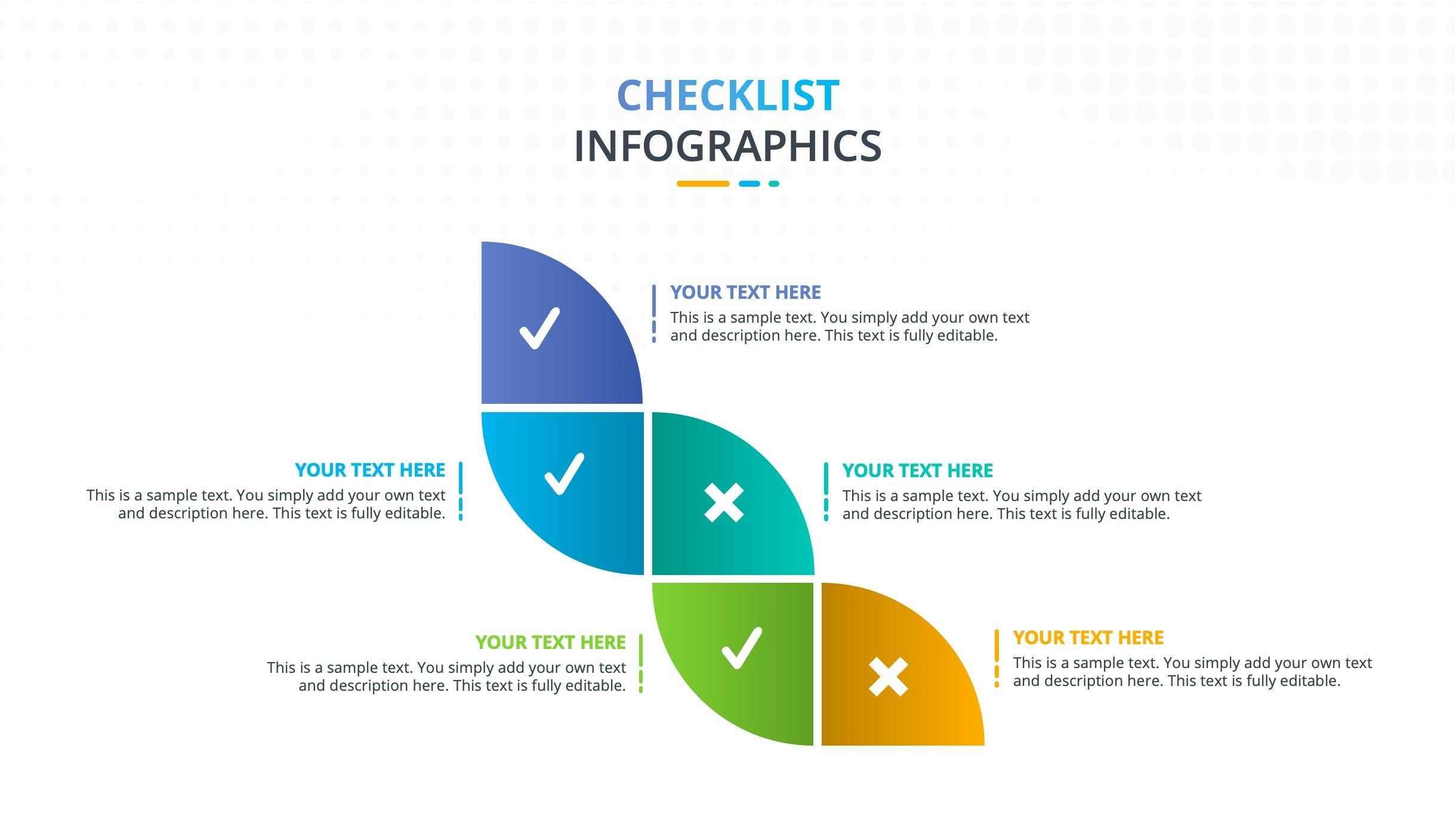 CHECKLIST
INFOGRAPHICS

YOUR TEXT HERE
This is a sample text. You simply add your own text and description here. This text is fully editable.

YOUR TEXT HERE
This is a sample text. You simply add your own text and description here. This text is fully editable.

YOUR TEXT HERE
This is a sample text. You simply add your own text and description here. This text is fully editable.

YOUR TEXT HERE
This is a sample text. You simply add your own text and description here. This text is fully editable.

YOUR TEXT HERE
This is a sample text. You simply add your own text and description here. This text is fully editable.